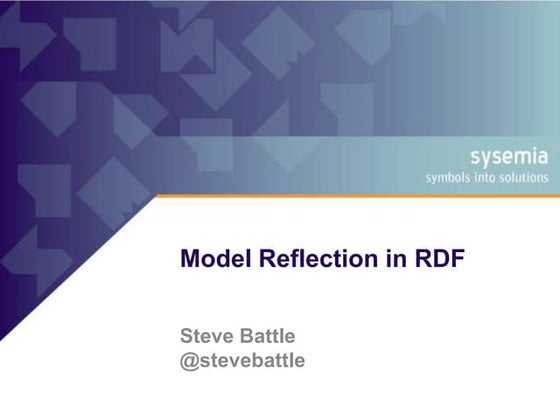 sysemia
symbols into solutions

Model Reflection in RDF

Steve Battle
@stevebattle